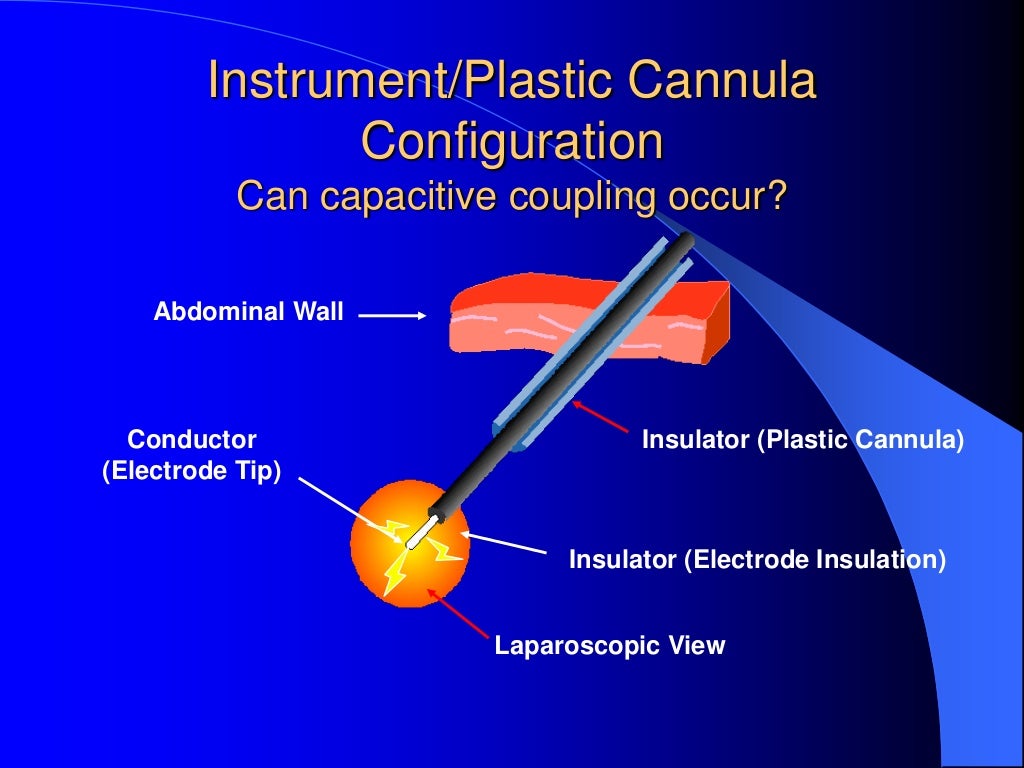 Instrument/Plastic Cannula Configuration
Can capacitive coupling occur?

Abdominal Wall

Conductor
(Electrode Tip)

Insulator (Plastic Cannula)

Insulator (Electrode Insulation)

Laparoscopic View